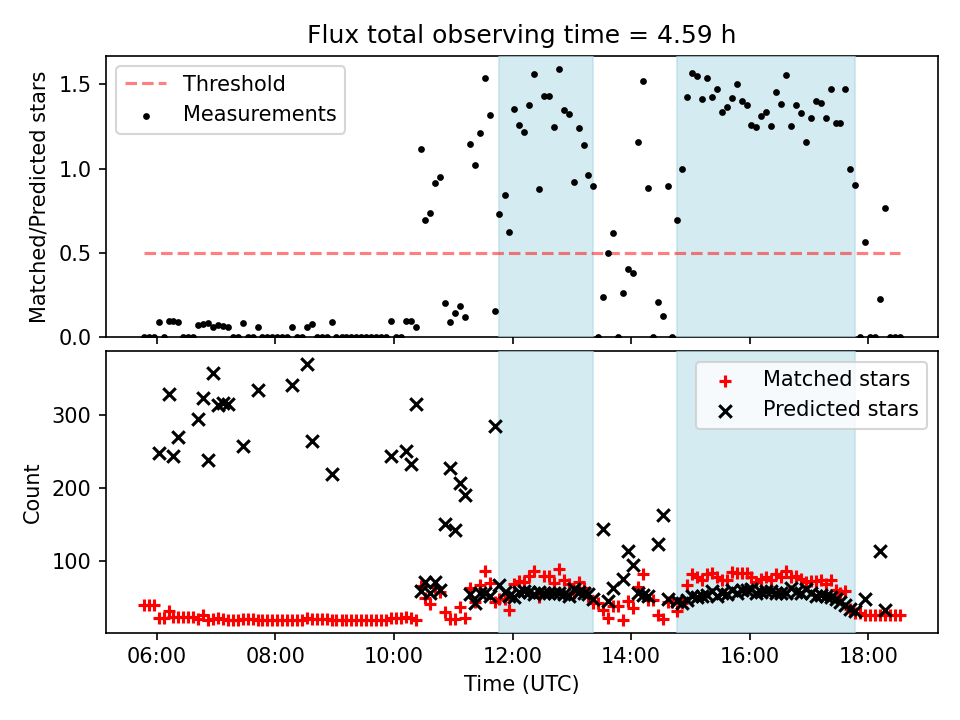 Flux total observing time = 4.59 h

Threshold
Measurements

Matched/Predicted stars

1.5
1.0
0.5
0.0

Matched stars
Predicted stars

Count

300
200
100

06:00
08:00
10:00
12:00
14:00
16:00
18:00

Time (UTC)